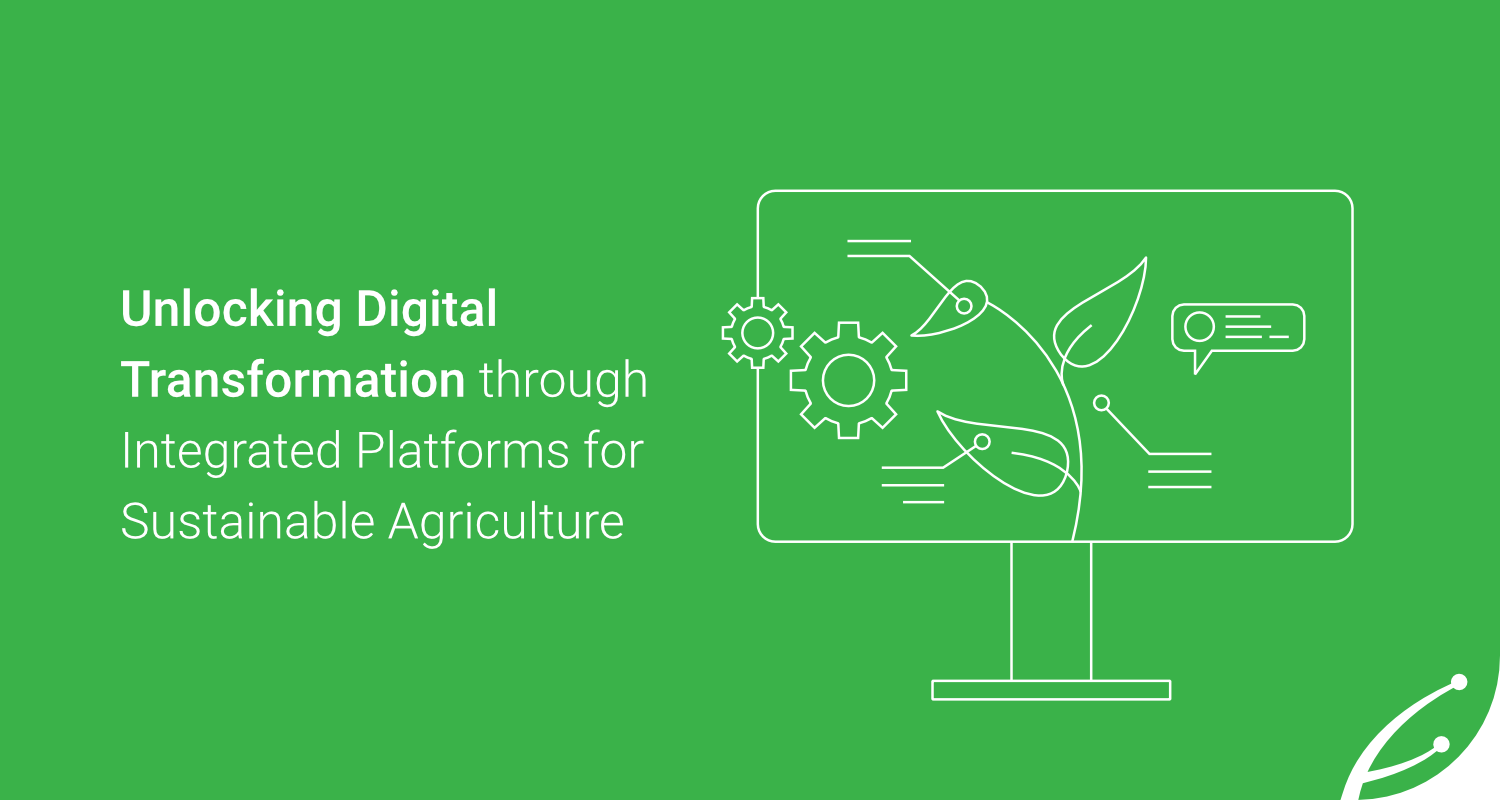 Unlocking Digital Transformation through Integrated Platforms for Sustainable Agriculture